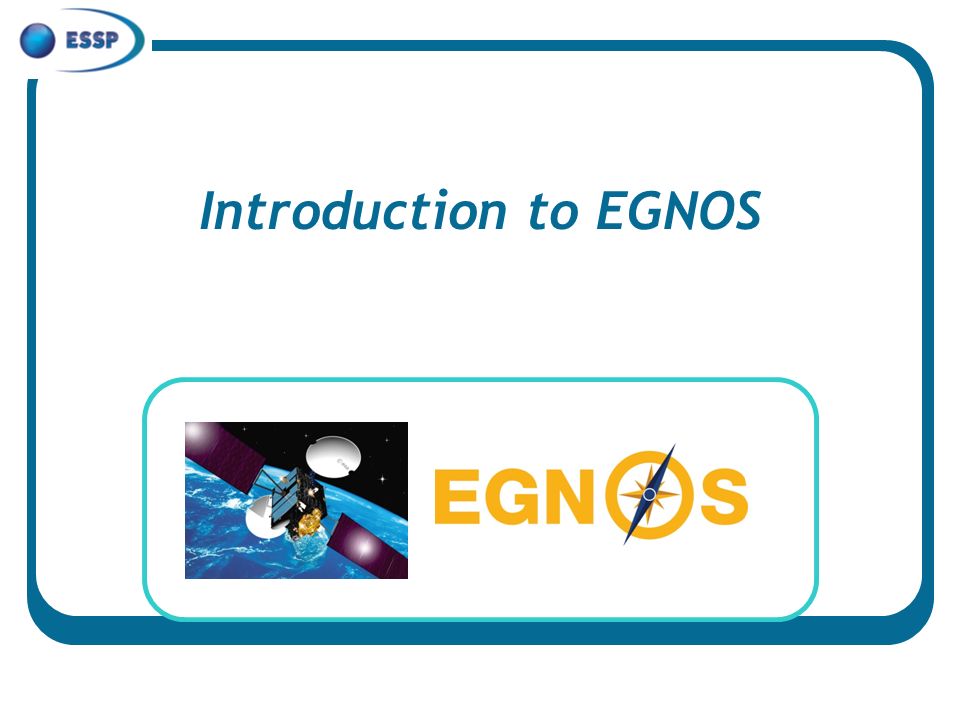 ESSP

Introduction to EGNOS

EGNOS